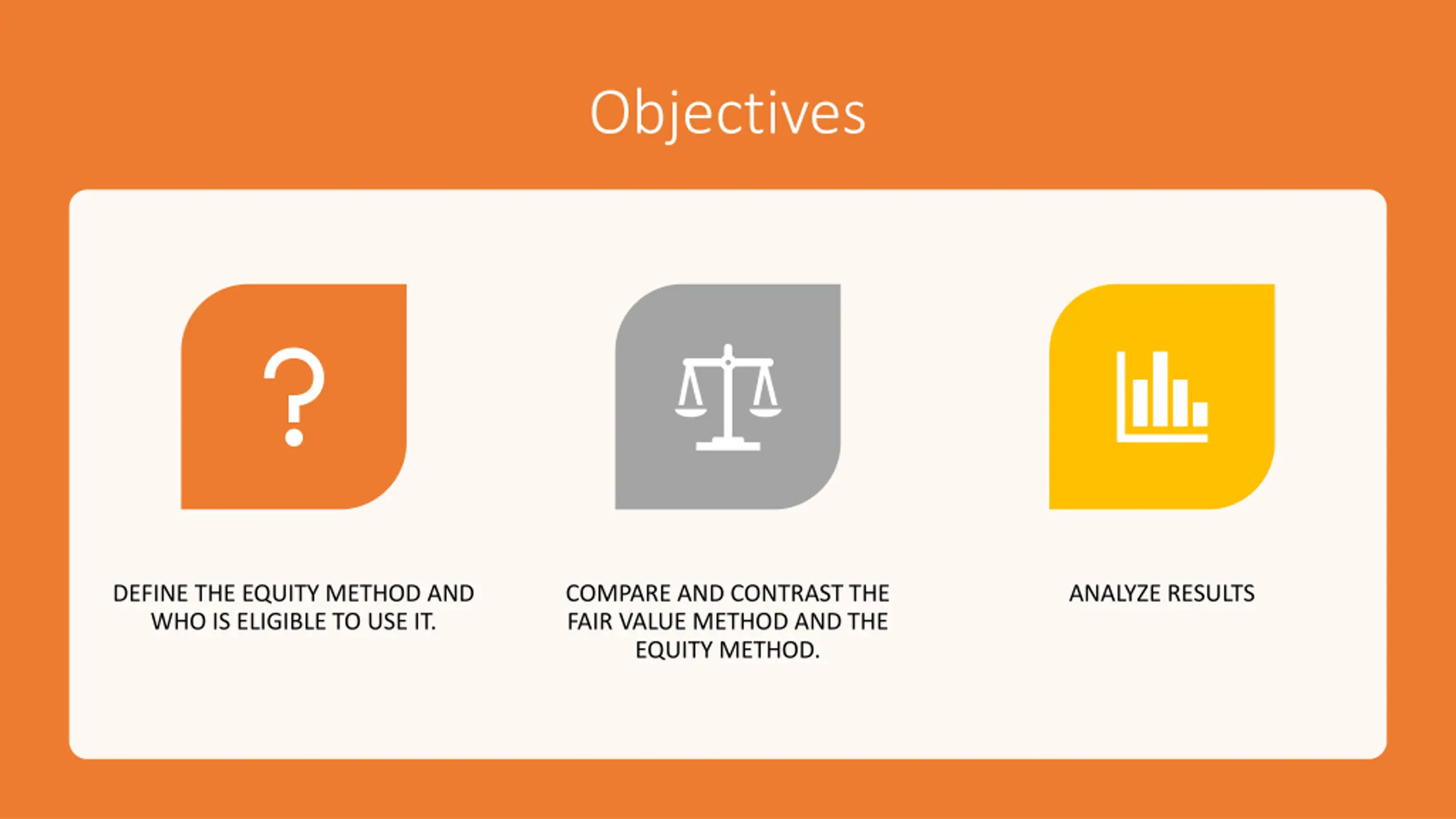 Objectives

DEFINE THE EQUITY METHOD AND WHO IS ELIGIBLE TO USE IT.

COMPARE AND CONTRAST THE FAIR VALUE METHOD AND THE EQUITY METHOD.

ANALYZE RESULTS